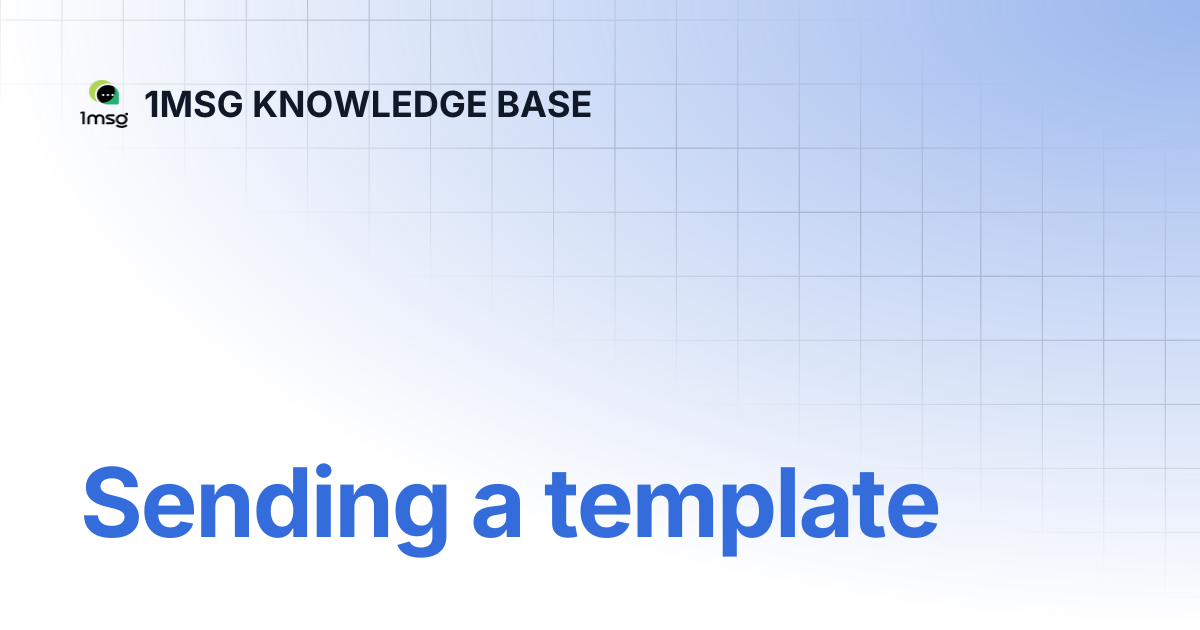 1msg 1MSG KNOWLEDGE BASE

Sending a template